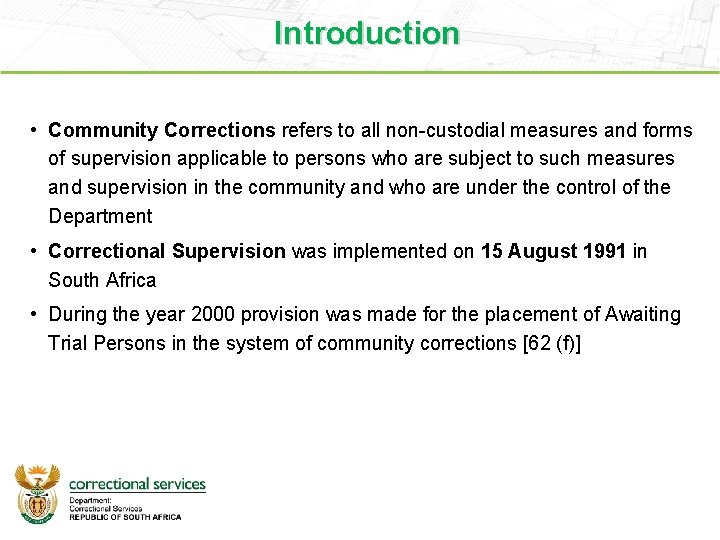 Introduction

• Community Corrections refers to all non-custodial measures and forms of supervision applicable to persons who are subject to such measures and supervision in the community and who are under the control of the Department

• Correctional Supervision was implemented on 15 August 1991 in South Africa

• During the year 2000 provision was made for the placement of Awaiting Trial Persons in the system of community corrections [62 (f)]

correctional services
Department:
Correctional Services
REPUBLIC OF SOUTH AFRICA